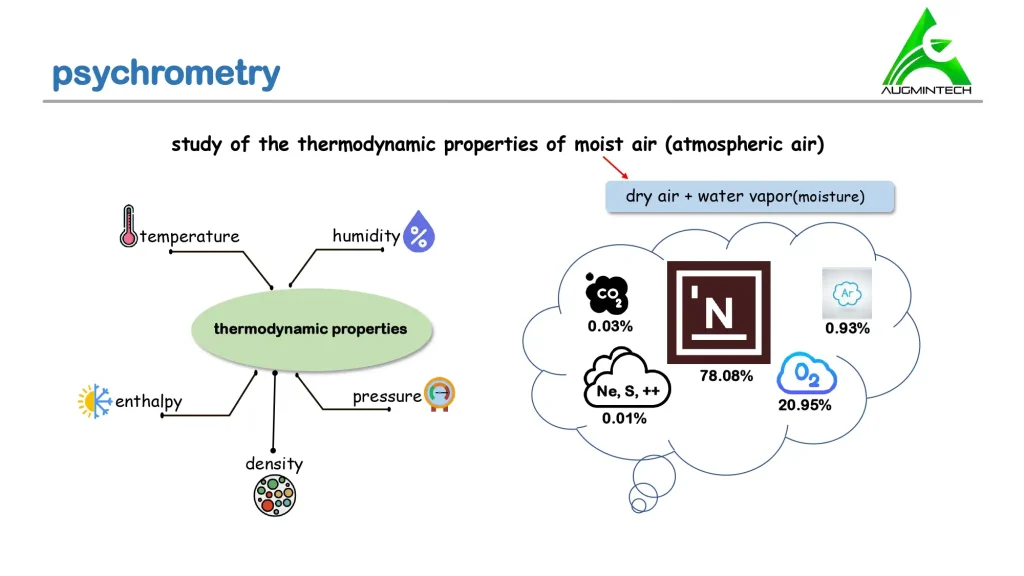 psychrometry

AUGMINTECH

study of the thermodynamic properties of moist air (atmospheric air)

dry air + water vapor(moisture)

temperature

humidity

%

thermodynamic properties

enthalpy

pressure

density

$CO_2$

0.03%

N

78.08%

Ar

0.93%

Ne, S, ++

0.01%

$O_2$

20.95%